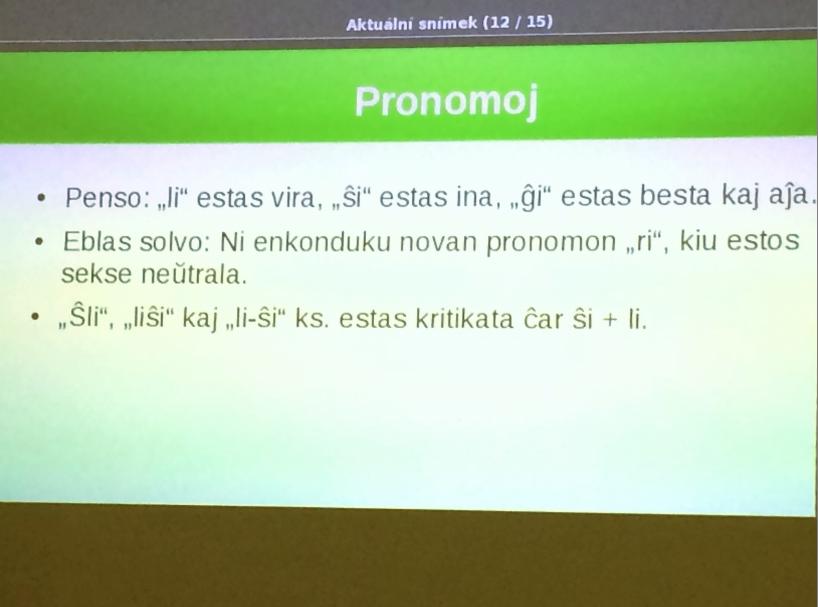 Aktuální snímek (12 / 15)

Pronomoj

• Penso: „li“ estas vira, „ŝi“ estas ina, „ĝi“ estas besta kaj aĵa.

• Eblas solvo: Ni enkonduku novan pronomon „ri“, kiu estos sekse neŭtrala.

• „Ŝli“, „liŝi“ kaj „li-ŝi“ ks. estas kritikata ĉar ŝi + li.